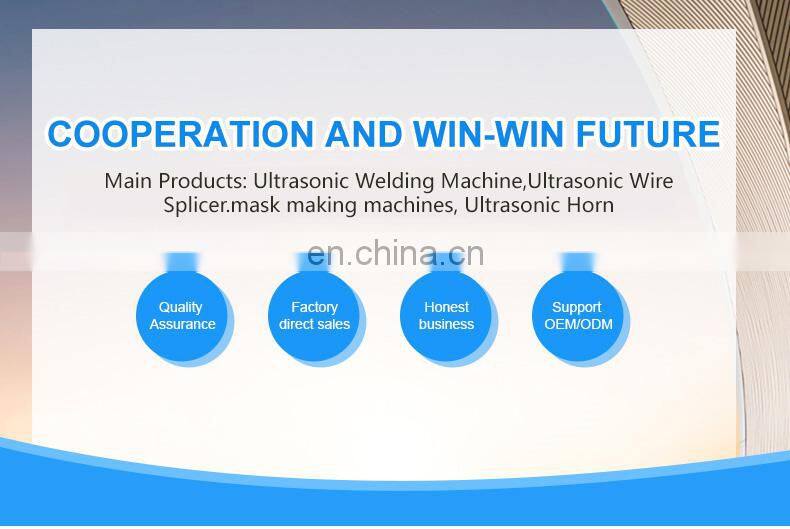 COOPERATION AND WIN-WIN FUTURE

Main Products: Ultrasonic Welding Machine,Ultrasonic Wire Splicer.mask making machines, Ultrasonic Horn

en.china.cn

Quality Assurance

Factory direct sales

Honest business

Support OEM/ODM